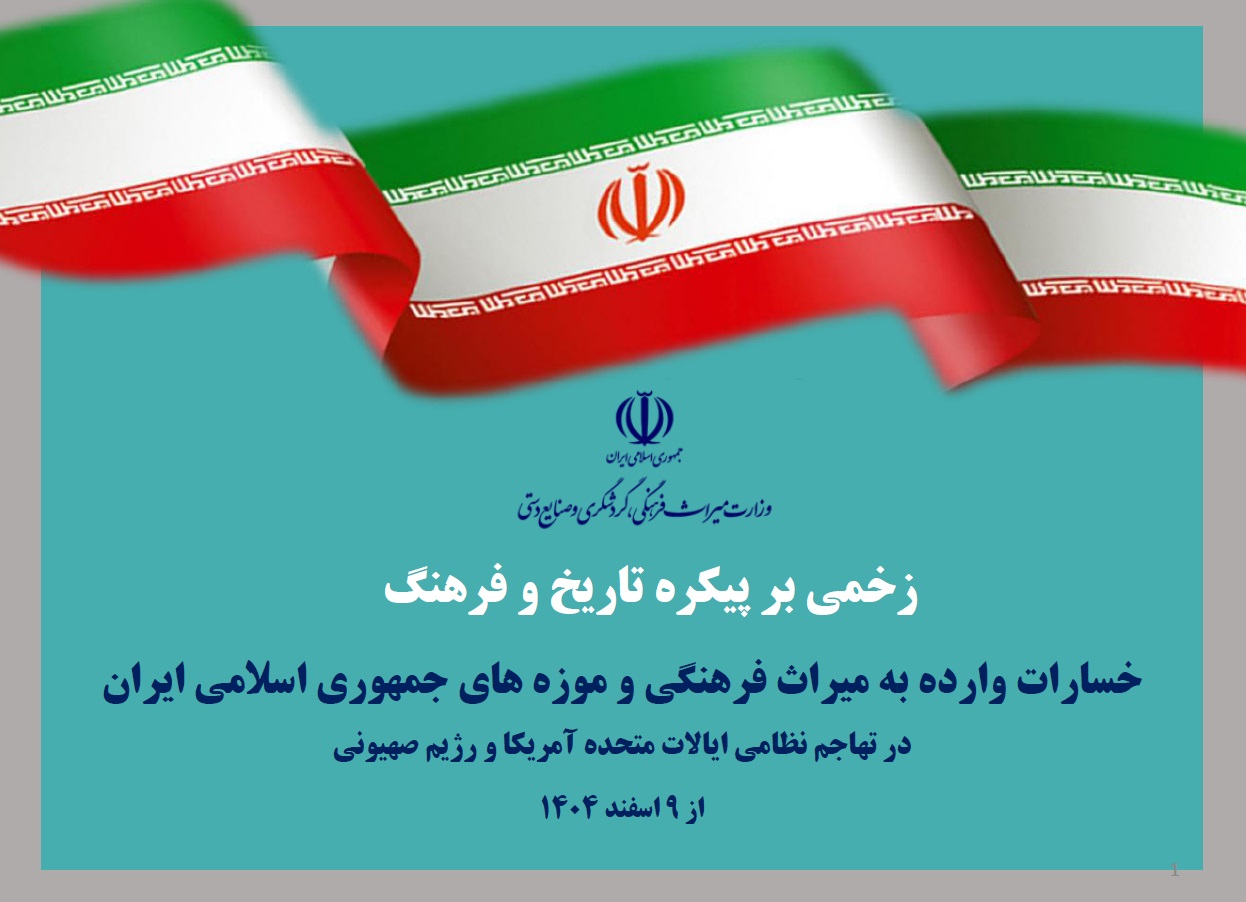 جمهوری اسلامی ایران
وزارت میراث فرهنگی، گردشگری و صنایع دستی

زخمی بر پیکره تاریخ و فرهنگ

خسارات وارده به میراث فرهنگی و موزه های جمهوری اسلامی ایران

در تهاجم نظامی ایالات متحده آمریکا و رژیم صهیونی

از ۹ اسفند ۱۴۰۴

1